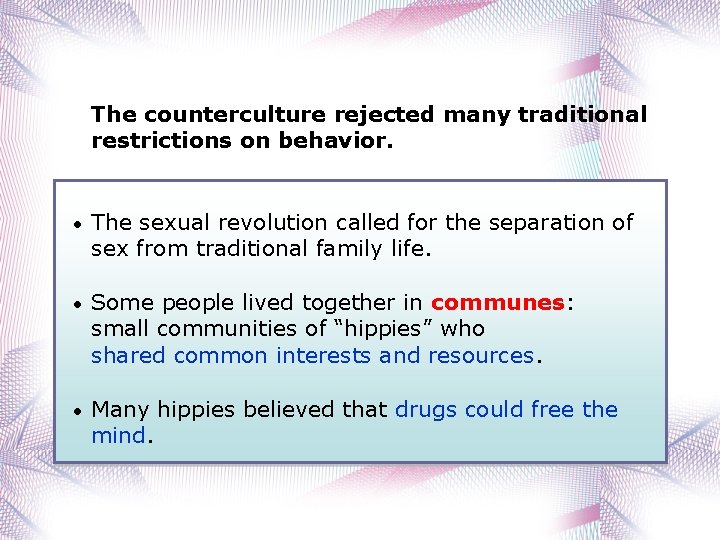 The counterculture rejected many traditional restrictions on behavior.

• The sexual revolution called for the separation of sex from traditional family life.

• Some people lived together in communes: small communities of “hippies” who shared common interests and resources.

• Many hippies believed that drugs could free the mind.